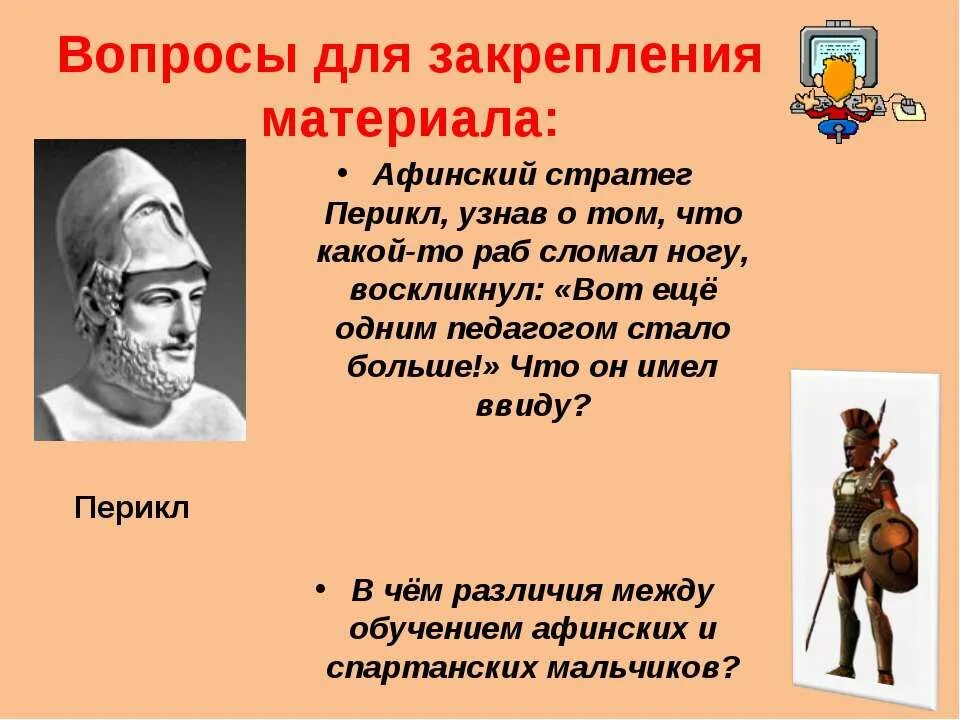 Вопросы для закрепления материала:

• Афинский стратег Перикл, узнав о том, что какой-то раб сломал ногу, воскликнул: «Вот ещё одним педагогом стало больше!» Что он имел ввиду?

Перикл

• В чём различия между обучением афинских и спартанских мальчиков?